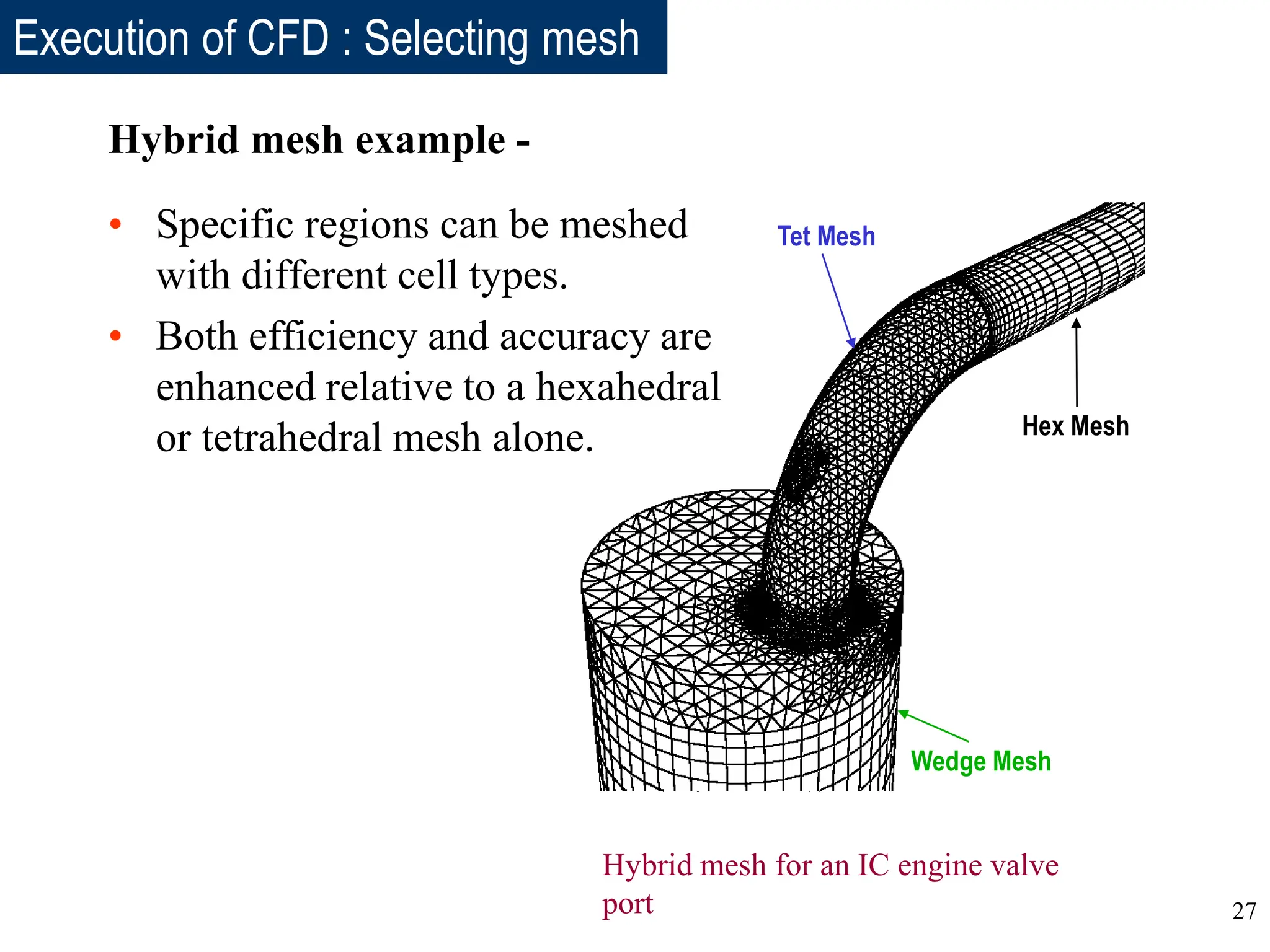 Execution of CFD : Selecting mesh

Hybrid mesh example -

• Specific regions can be meshed with different cell types.

• Both efficiency and accuracy are enhanced relative to a hexahedral or tetrahedral mesh alone.

Tet Mesh

Hex Mesh

Wedge Mesh

Hybrid mesh for an IC engine valve port

27